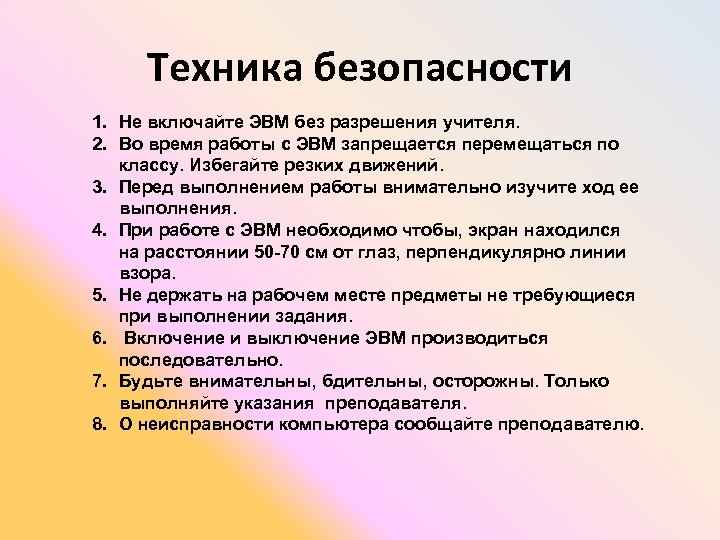 Техника безопасности

1. Не включайте ЭВМ без разрешения учителя.
2. Во время работы с ЭВМ запрещается перемещаться по классу. Избегайте резких движений.
3. Перед выполнением работы внимательно изучите ход ее выполнения.
4. При работе с ЭВМ необходимо чтобы, экран находился на расстоянии 50-70 см от глаз, перпендикулярно линии взора.
5. Не держать на рабочем месте предметы не требующиеся при выполнении задания.
6. Включение и выключение ЭВМ производиться последовательно.
7. Будьте внимательны, бдительны, осторожны. Только выполняйте указания преподавателя.
8. О неисправности компьютера сообщайте преподавателю.